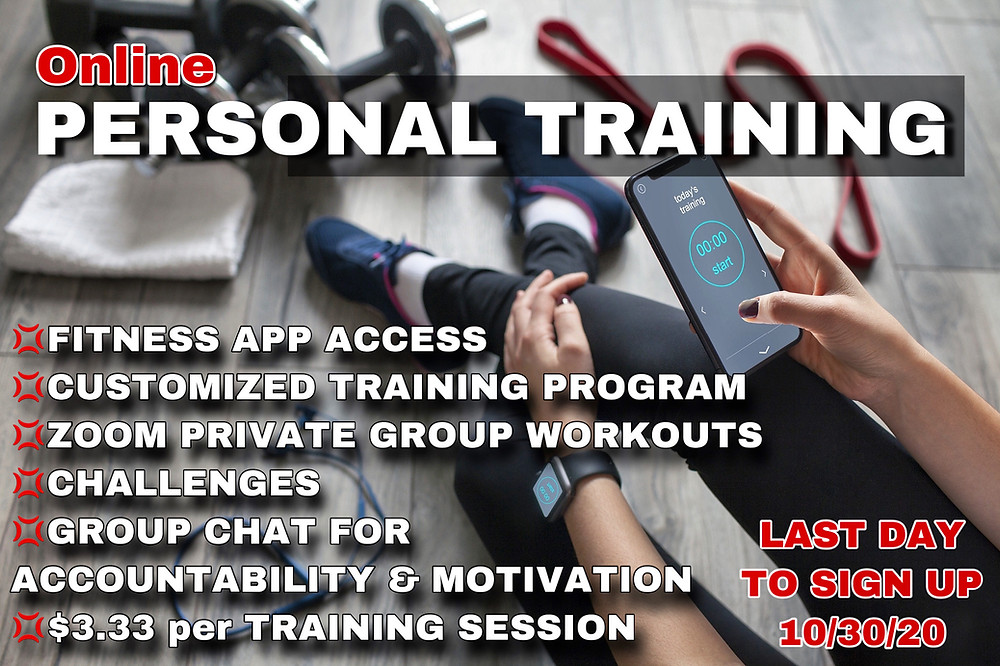 Online
PERSONAL TRAINING

today's training
00:00
start

💢FITNESS APP ACCESS
💢CUSTOMIZED TRAINING PROGRAM
💢ZOOM PRIVATE GROUP WORKOUTS
💢CHALLENGES
💢GROUP CHAT FOR ACCOUNTABILITY & MOTIVATION
💢$3.33 per TRAINING SESSION

LAST DAY TO SIGN UP 10/30/20